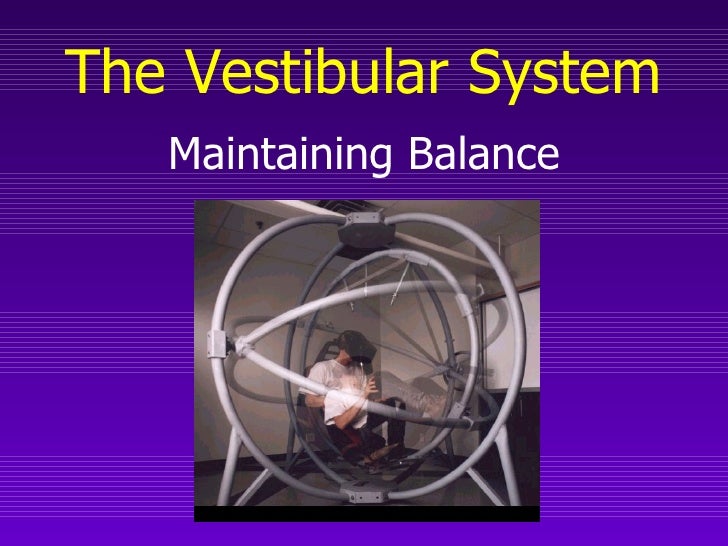 The Vestibular System

Maintaining Balance